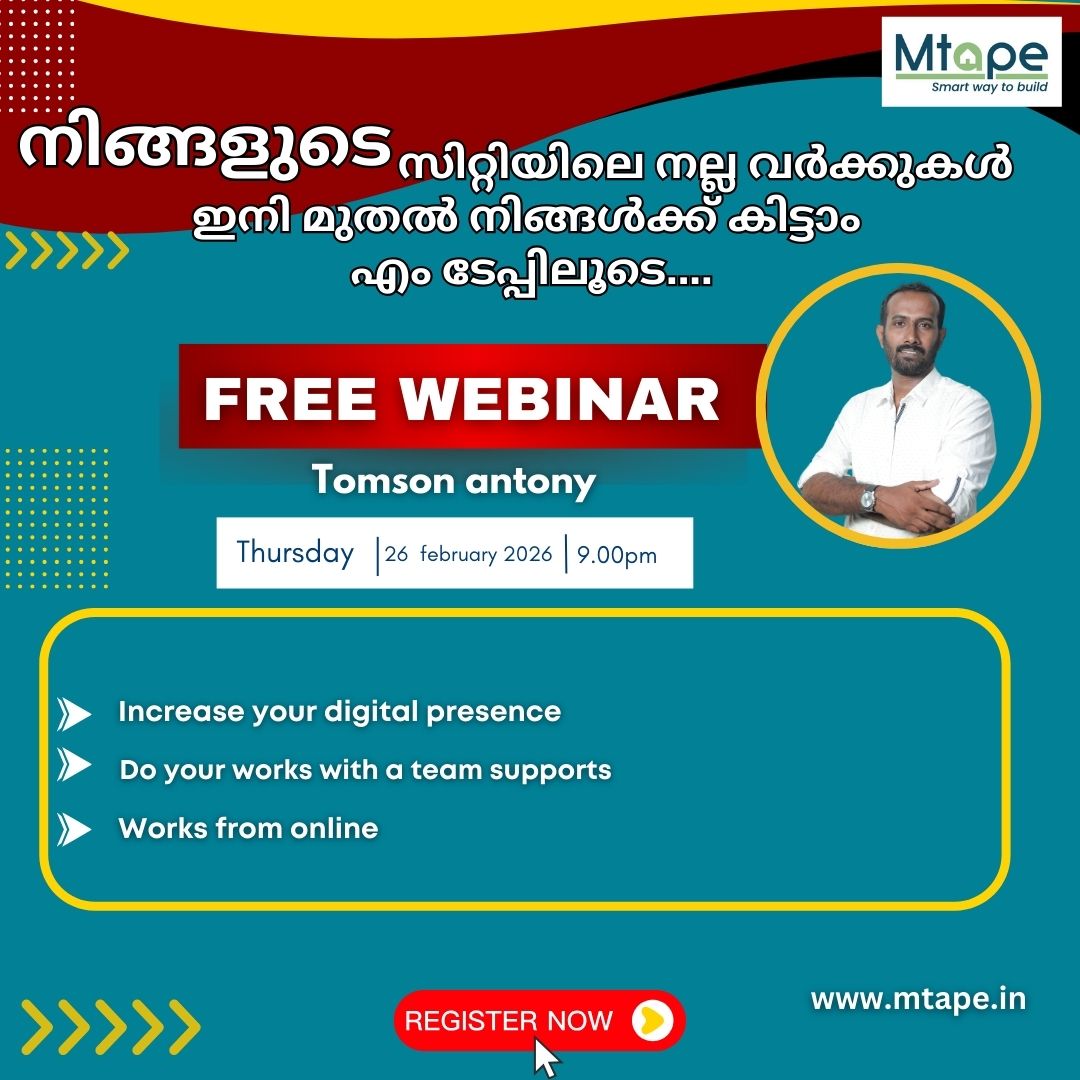 Mtape
Smart way to build

നിങ്ങളുടെ സിറ്റിയിലെ നല്ല വർക്കുകൾ ഇനി മുതൽ നിങ്ങൾക്ക് കിട്ടാം എം ടേപ്പിലൂടെ....

FREE WEBINAR

Tomson antony

Thursday | 26 february 2026 | 9.00pm

Increase your digital presence

Do your works with a team supports

Works from online

REGISTER NOW

www.mtape.in